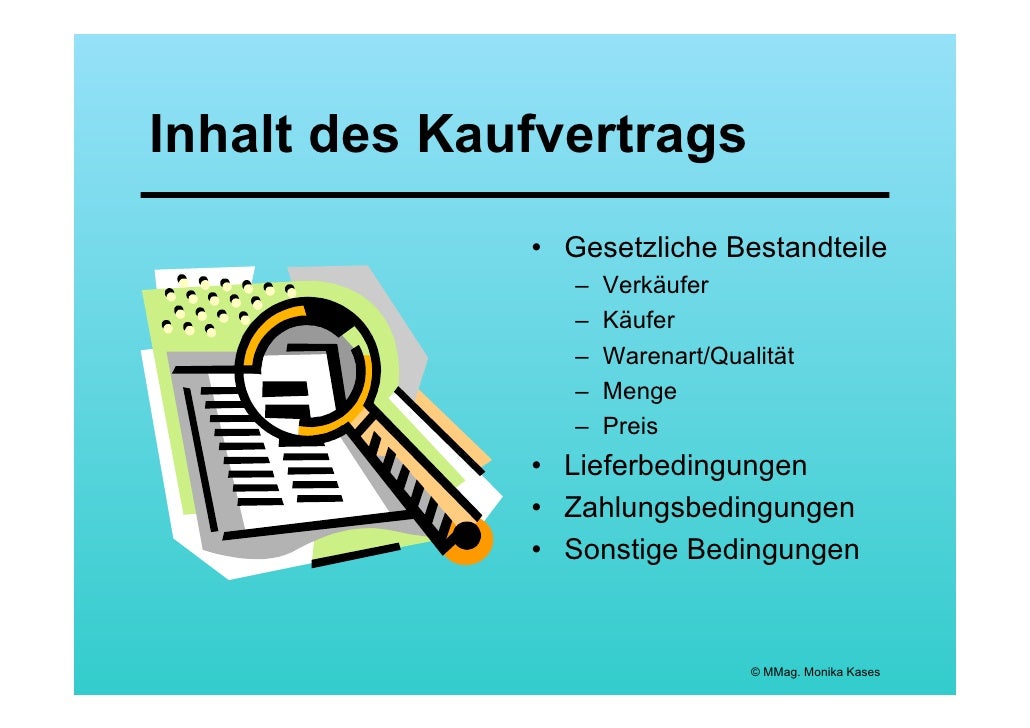 Inhalt des Kaufvertrags

• Gesetzliche Bestandteile
  – Verkäufer
  – Käufer
  – Warenart/Qualität
  – Menge
  – Preis
• Lieferbedingungen
• Zahlungsbedingungen
• Sonstige Bedingungen

© MMag. Monika Kases